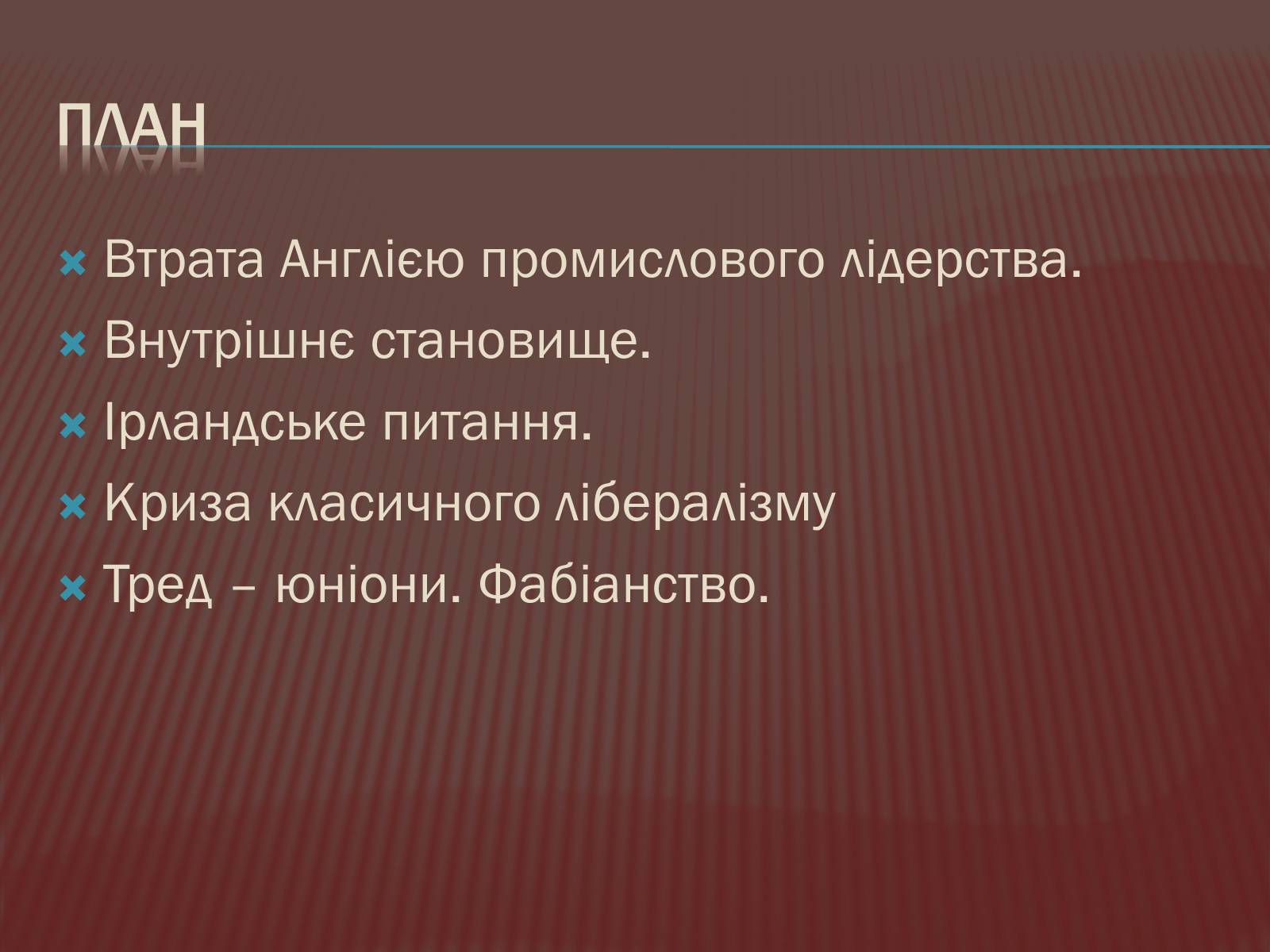 ПЛАН

Втрата Англією промислового лідерства.
Внутрішнє становище.
Ірландське питання.
Криза класичного лібералізму
Тред – юніони. Фабіанство.